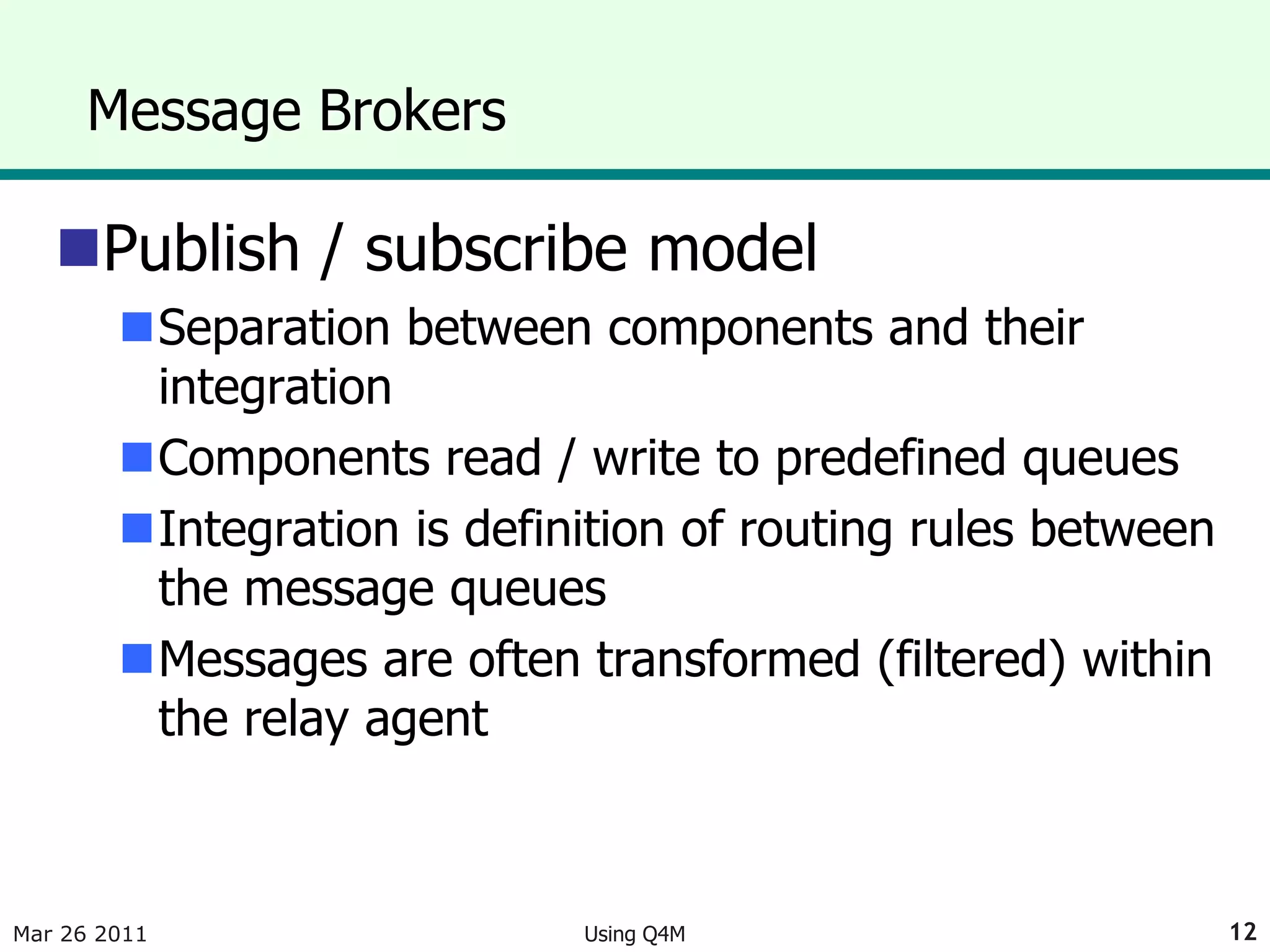 Message Brokers

Publish / subscribe model

Separation between components and their integration

Components read / write to predefined queues

Integration is definition of routing rules between the message queues

Messages are often transformed (filtered) within the relay agent

Mar 26 2011

Using Q4M

12